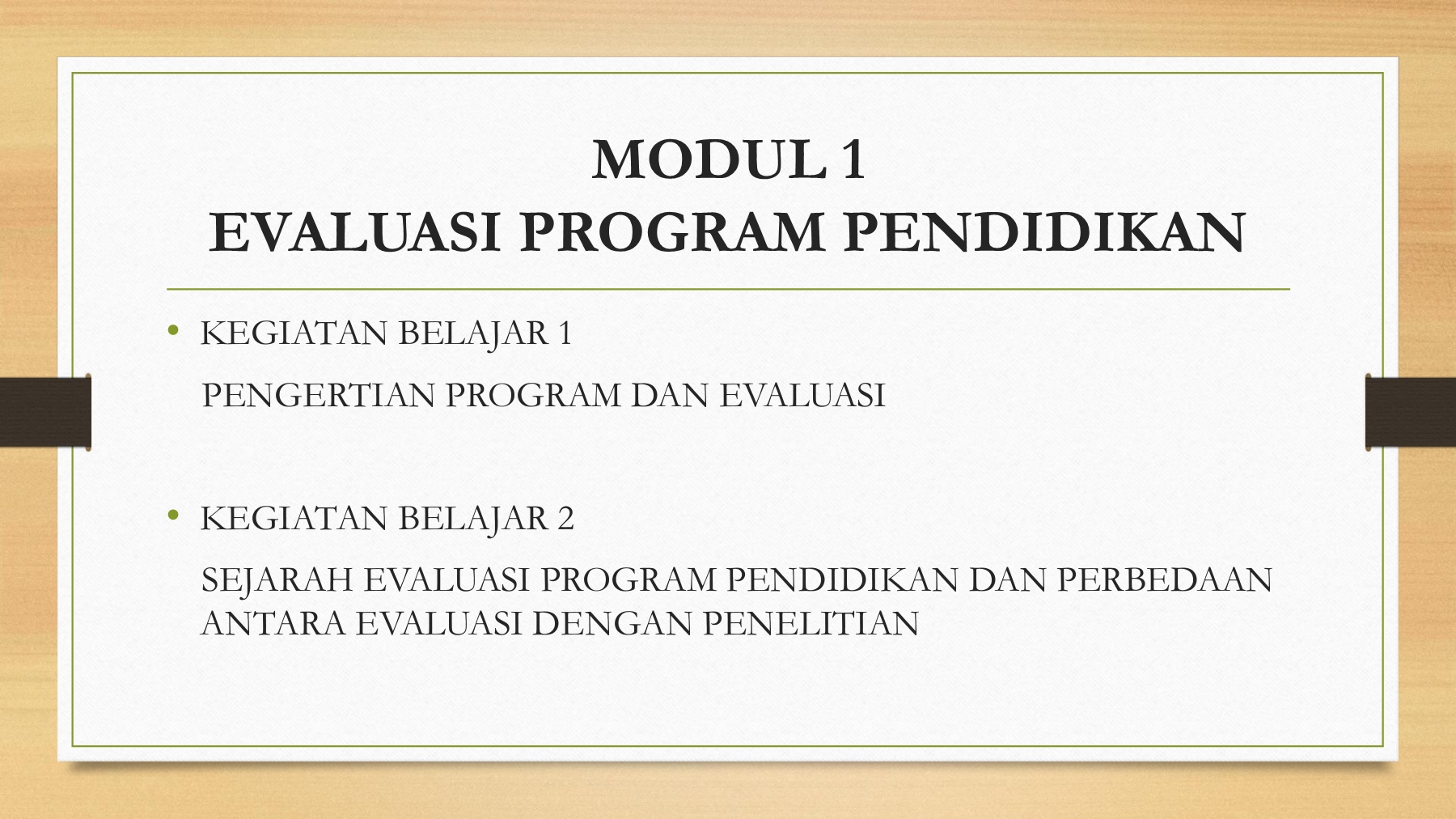 MODUL 1
EVALUASI PROGRAM PENDIDIKAN

• KEGIATAN BELAJAR 1

PENGERTIAN PROGRAM DAN EVALUASI

• KEGIATAN BELAJAR 2

SEJARAH EVALUASI PROGRAM PENDIDIKAN DAN PERBEDAAN ANTARA EVALUASI DENGAN PENELITIAN